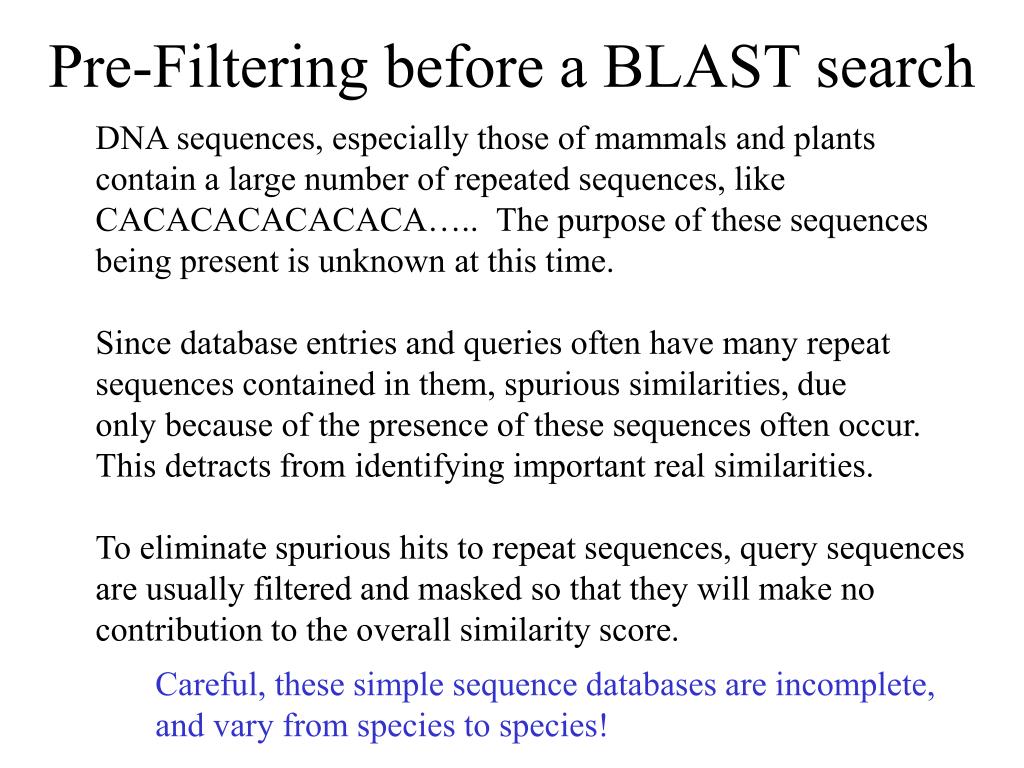 Pre-Filtering before a BLAST search

DNA sequences, especially those of mammals and plants contain a large number of repeated sequences, like CACACACACACACA….. The purpose of these sequences being present is unknown at this time.

Since database entries and queries often have many repeat sequences contained in them, spurious similarities, due only because of the presence of these sequences often occur. This detracts from identifying important real similarities.

To eliminate spurious hits to repeat sequences, query sequences are usually filtered and masked so that they will make no contribution to the overall similarity score.

Careful, these simple sequence databases are incomplete, and vary from species to species!